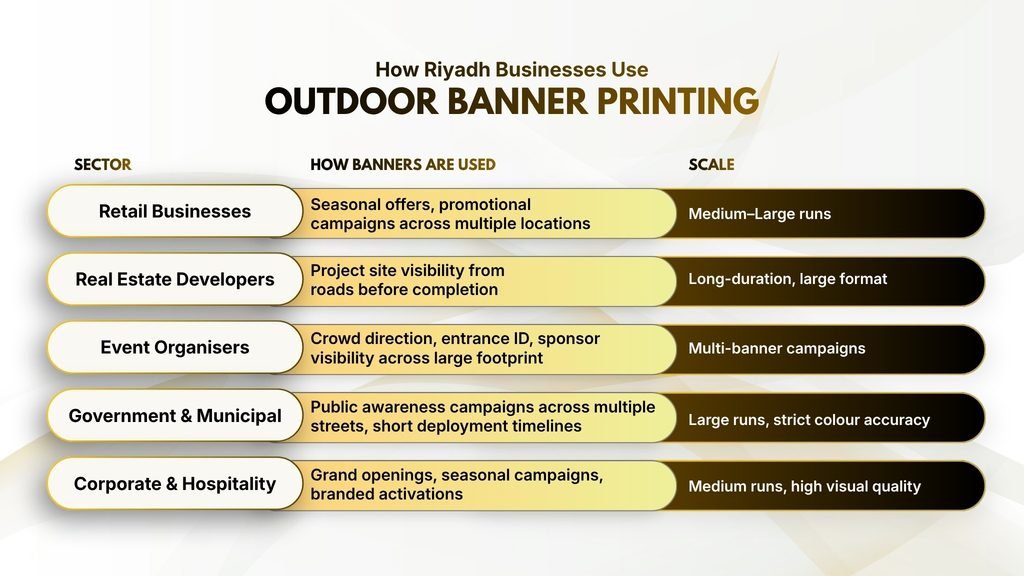 How Riyadh Businesses Use
OUTDOOR BANNER PRINTING

| SECTOR | HOW BANNERS ARE USED | SCALE |
|---|---|---|
| Retail Businesses | Seasonal offers, promotional campaigns across multiple locations | Medium–Large runs |
| Real Estate Developers | Project site visibility from roads before completion | Long-duration, large format |
| Event Organisers | Crowd direction, entrance ID, sponsor visibility across large footprint | Multi-banner campaigns |
| Government & Municipal | Public awareness campaigns across multiple streets, short deployment timelines | Large runs, strict colour accuracy |
| Corporate & Hospitality | Grand openings, seasonal campaigns, branded activations | Medium runs, high visual quality |